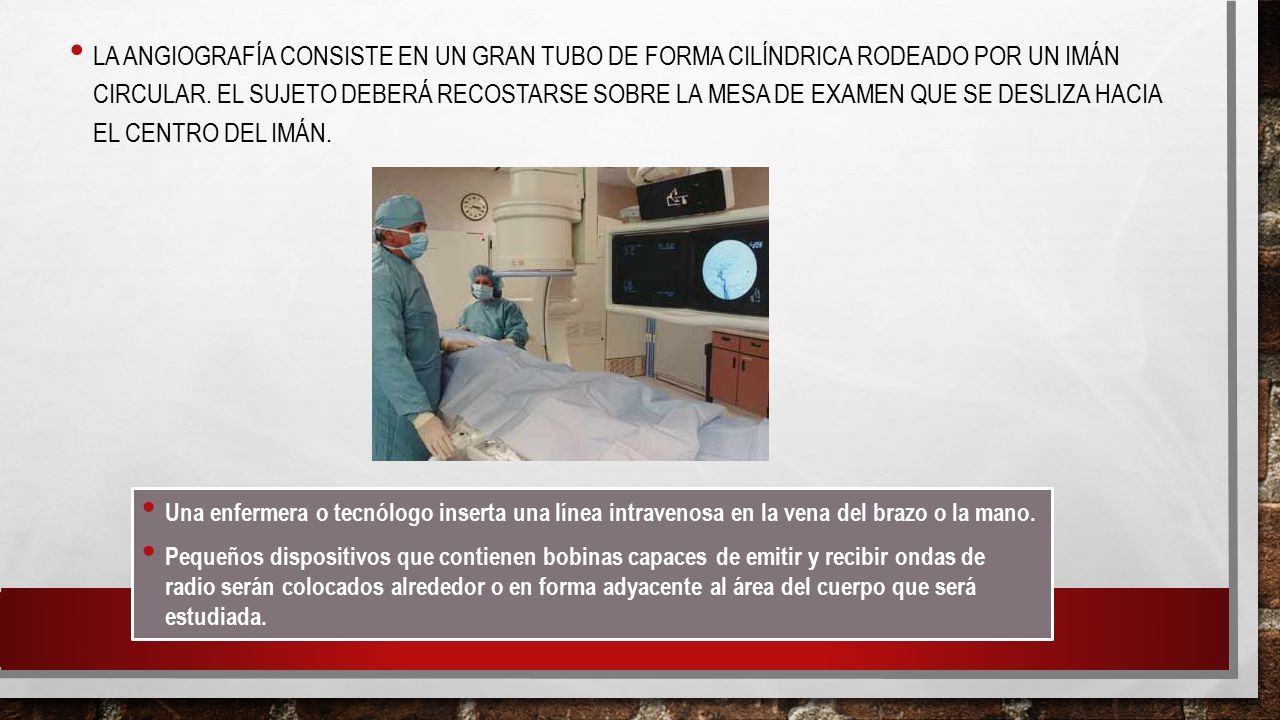 • LA ANGIOGRAFÍA CONSISTE EN UN GRAN TUBO DE FORMA CILÍNDRICA RODEADO POR UN IMÁN CIRCULAR. EL SUJETO DEBERÁ RECOSTARSE SOBRE LA MESA DE EXAMEN QUE SE DESLIZA HACIA EL CENTRO DEL IMÁN.

• Una enfermera o tecnólogo inserta una línea intravenosa en la vena del brazo o la mano.

• Pequeños dispositivos que contienen bobinas capaces de emitir y recibir ondas de radio serán colocados alrededor o en forma adyacente al área del cuerpo que será estudiada.